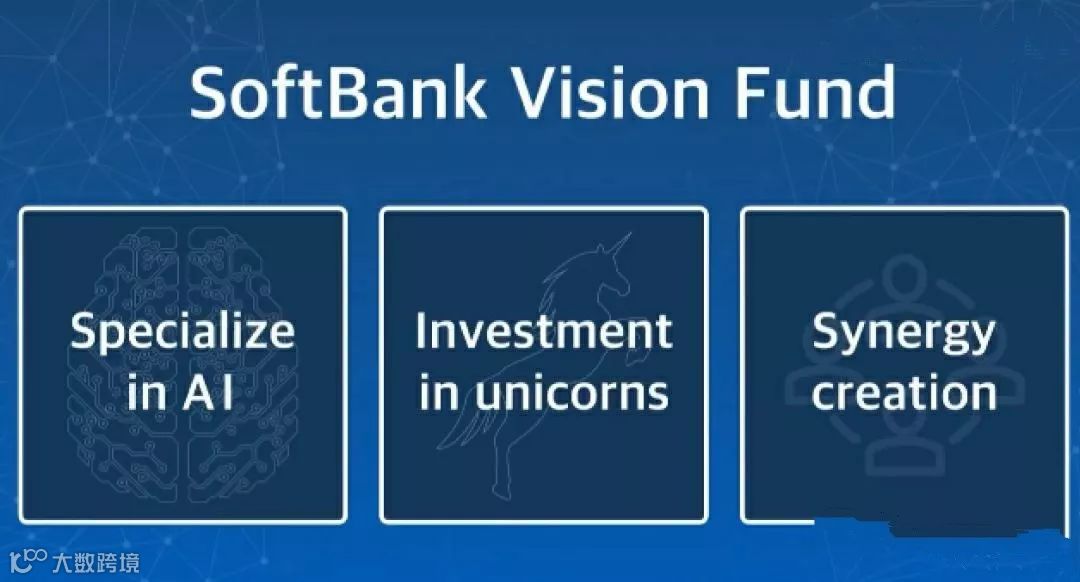 SoftBank Vision Fund

Specialize in AI

Investment in unicorns

Synergy creation

大数跨境